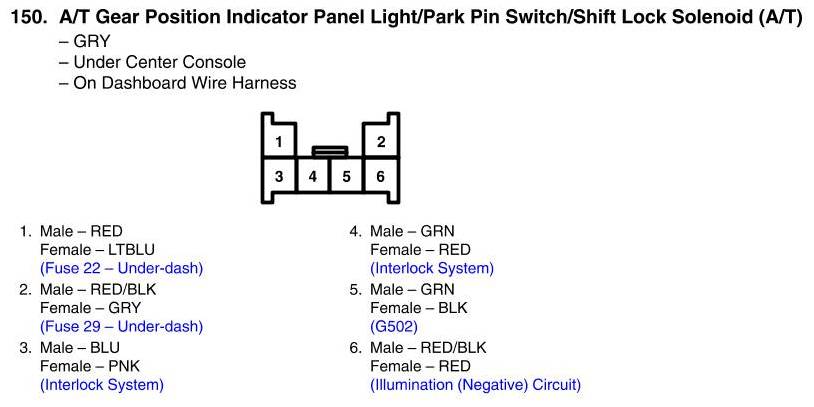 150. A/T Gear Position Indicator Panel Light/Park Pin Switch/Shift Lock Solenoid (A/T)
– GRY
– Under Center Console
– On Dashboard Wire Harness

1
2
3
4
5
6

1. Male – RED
Female – LTBLU
(Fuse 22 – Under-dash)
2. Male – RED/BLK
Female – GRY
(Fuse 29 – Under-dash)
3. Male – BLU
Female – PNK
(Interlock System)

4. Male – GRN
Female – RED
(Interlock System)
5. Male – GRN
Female – BLK
(G502)
6. Male – RED/BLK
Female – RED
(Illumination (Negative) Circuit)